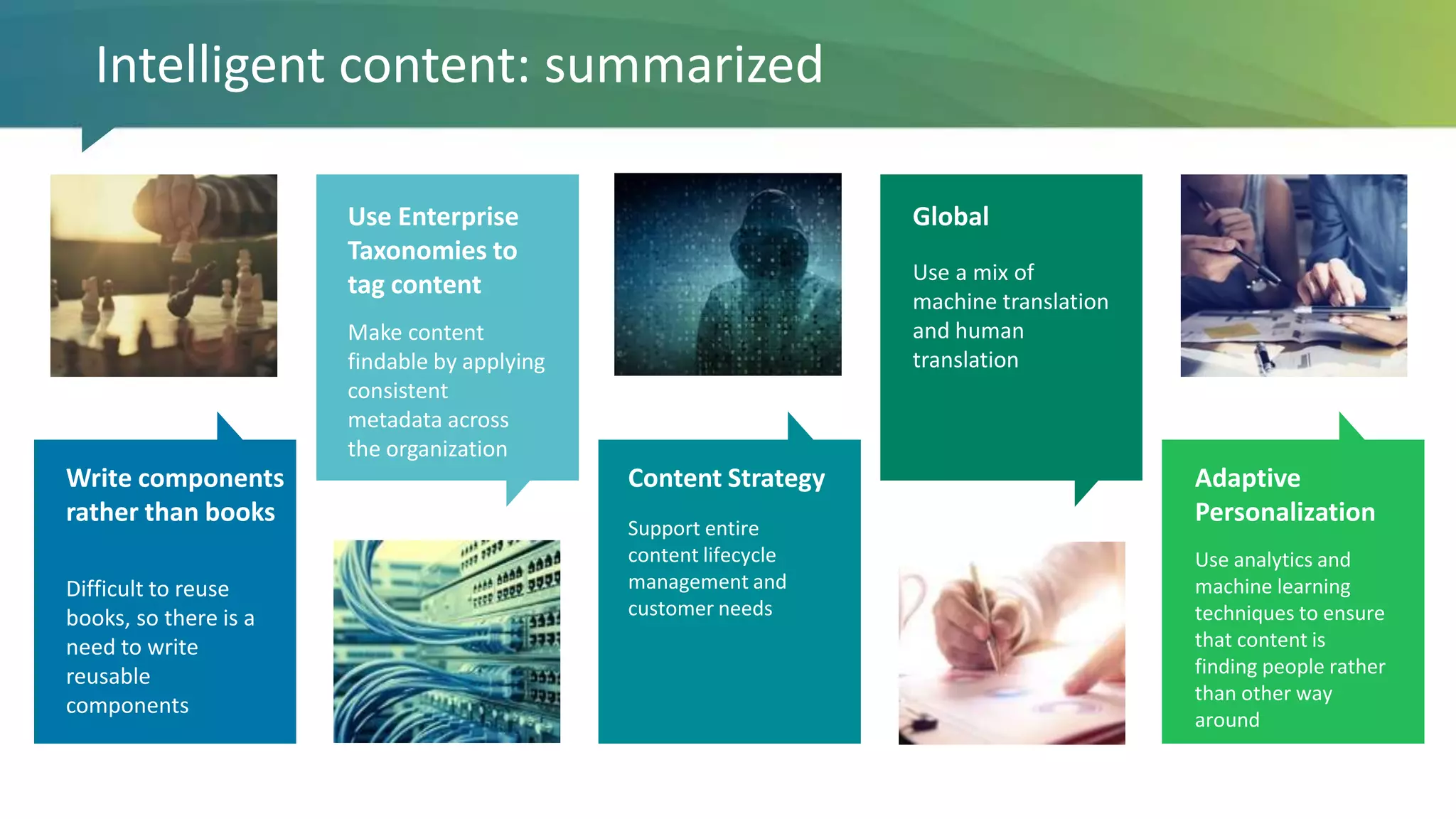 Intelligent content: summarized

Write components rather than books

Difficult to reuse books, so there is a need to write reusable components

Use Enterprise Taxonomies to tag content

Make content findable by applying consistent metadata across the organization

Content Strategy

Support entire content lifecycle management and customer needs

Global

Use a mix of machine translation and human translation

Adaptive Personalization

Use analytics and machine learning techniques to ensure that content is finding people rather than other way around